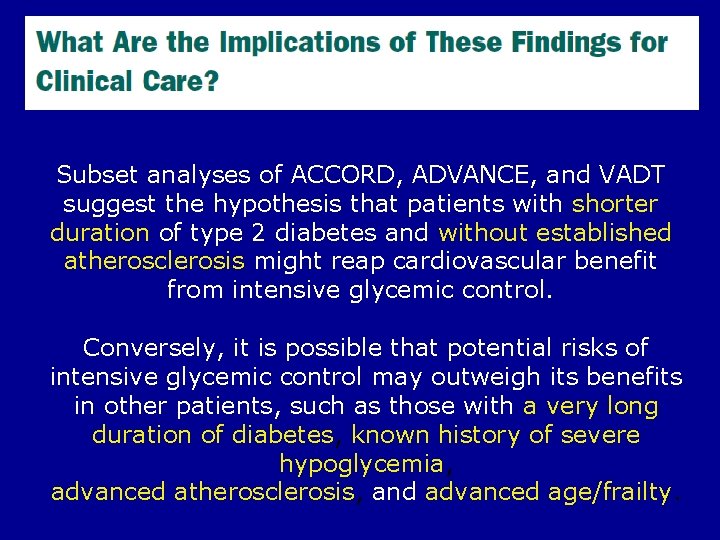 What Are the Implications of These Findings for Clinical Care?

Subset analyses of ACCORD, ADVANCE, and VADT suggest the hypothesis that patients with shorter duration of type 2 diabetes and without established atherosclerosis might reap cardiovascular benefit from intensive glycemic control.

Conversely, it is possible that potential risks of intensive glycemic control may outweigh its benefits in other patients, such as those with a very long duration of diabetes, known history of severe hypoglycemia, advanced atherosclerosis, and advanced age/frailty.